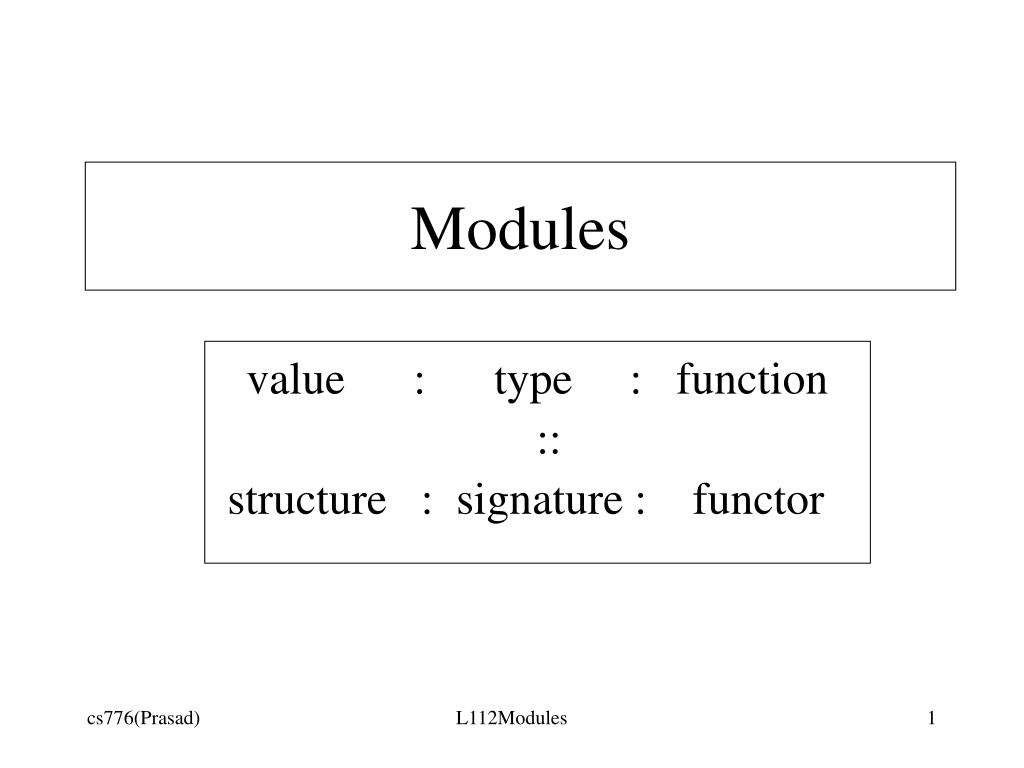 Modules

value : type : function
::
structure : signature : functor

cs776(Prasad)

L112Modules

1